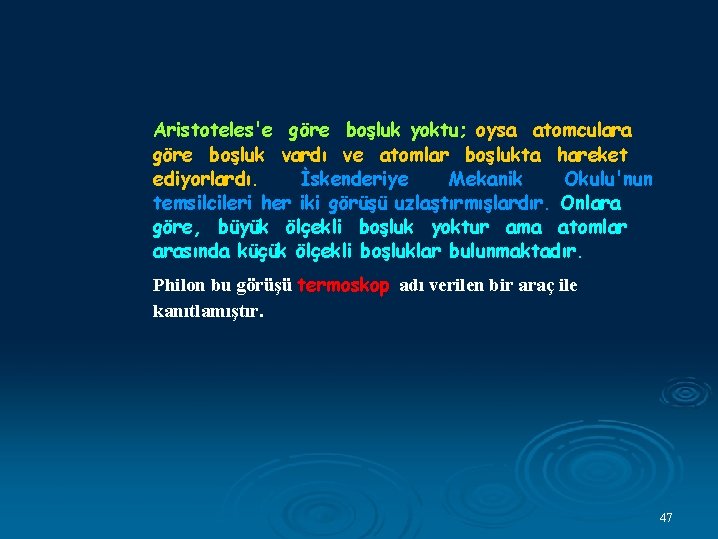 Aristoteles'e göre boşluk yoktu; oysa atomculara göre boşluk vardı ve atomlar boşlukta hareket ediyorlardı. İskenderiye Mekanik Okulu'nun temsilcileri her iki görüşü uzlaştırmışlardır. Onlara göre, büyük ölçekli boşluk yoktur ama atomlar arasında küçük ölçekli boşluklar bulunmaktadır.

Philon bu görüşü termoskop adı verilen bir araç ile kanıtlamıştır.

47